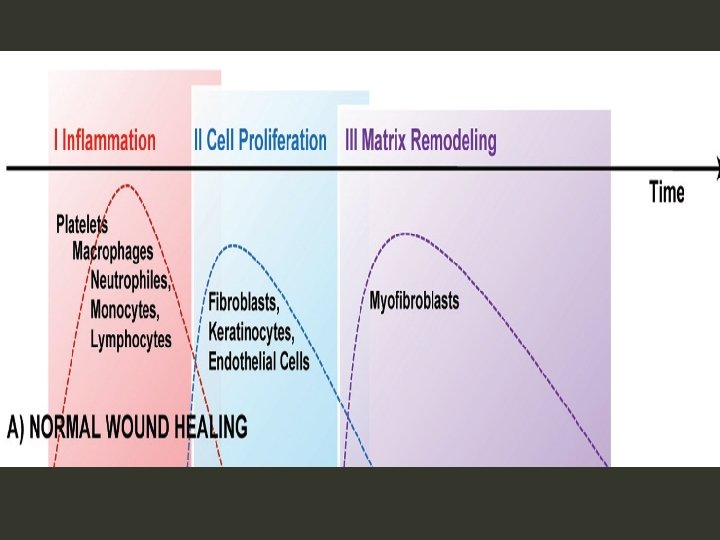 I Inflammation

II Cell Proliferation

III Matrix Remodeling

Time

Platelets
Macrophages
Neutrophiles,
Monocytes,
Lymphocytes

Fibroblasts,
Keratinocytes,
Endothelial Cells

Myofibroblasts

A) NORMAL WOUND HEALING